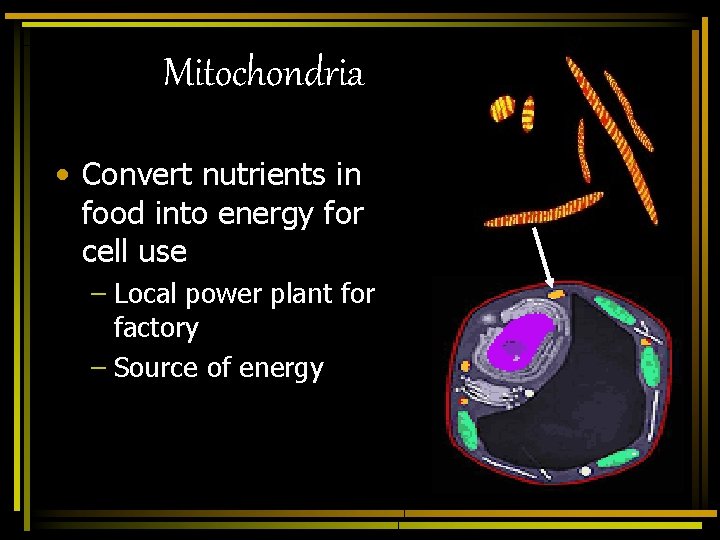 Mitochondria

• Convert nutrients in food into energy for cell use
  – Local power plant for factory
  – Source of energy